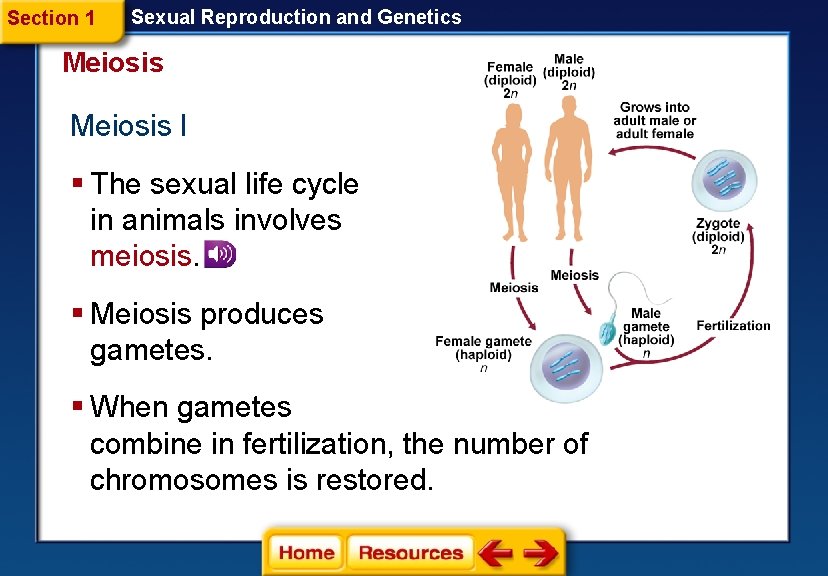 Section 1 Sexual Reproduction and Genetics

Meiosis

Meiosis I

▪ The sexual life cycle in animals involves meiosis.

▪ Meiosis produces gametes.

▪ When gametes combine in fertilization, the number of chromosomes is restored.

Female (diploid) $2n$

Male (diploid) $2n$

Grows into adult male or adult female

Zygote (diploid) $2n$

Meiosis

Meiosis

Male gamete (haploid) $n$

Fertilization

Female gamete (haploid) $n$

Home Resources